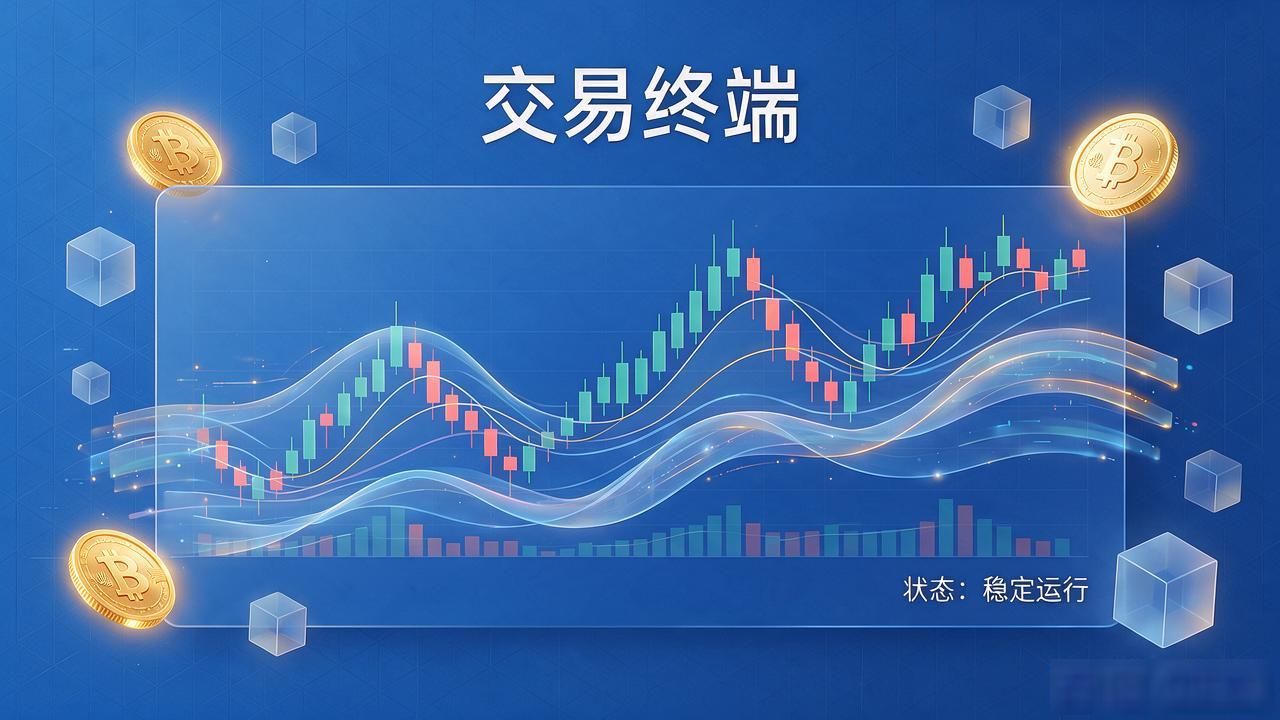 交易终端

状态：稳定运行